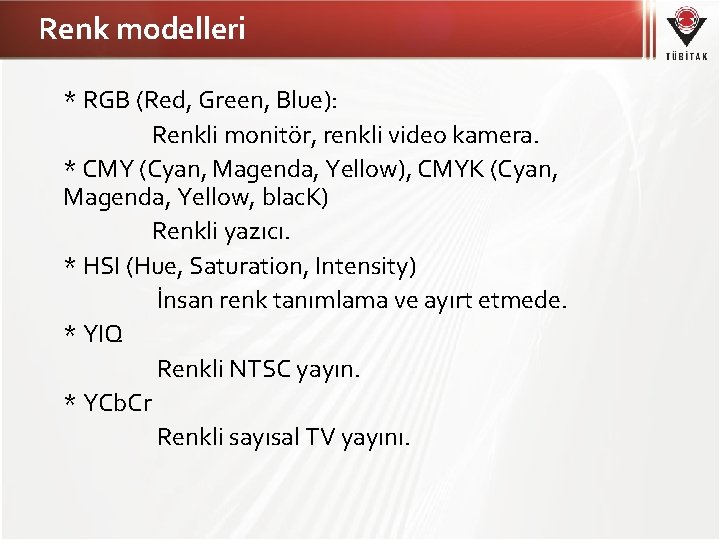 Renk modelleri

TÜBİTAK

* RGB (Red, Green, Blue):
Renkli monitör, renkli video kamera.

* CMY (Cyan, Magenda, Yellow), CMYK (Cyan, Magenda, Yellow, blacK)
Renkli yazıcı.

* HSI (Hue, Saturation, Intensity)
İnsan renk tanımlama ve ayırt etmede.

* YIQ
Renkli NTSC yayın.

* YCbCr
Renkli sayısal TV yayını.